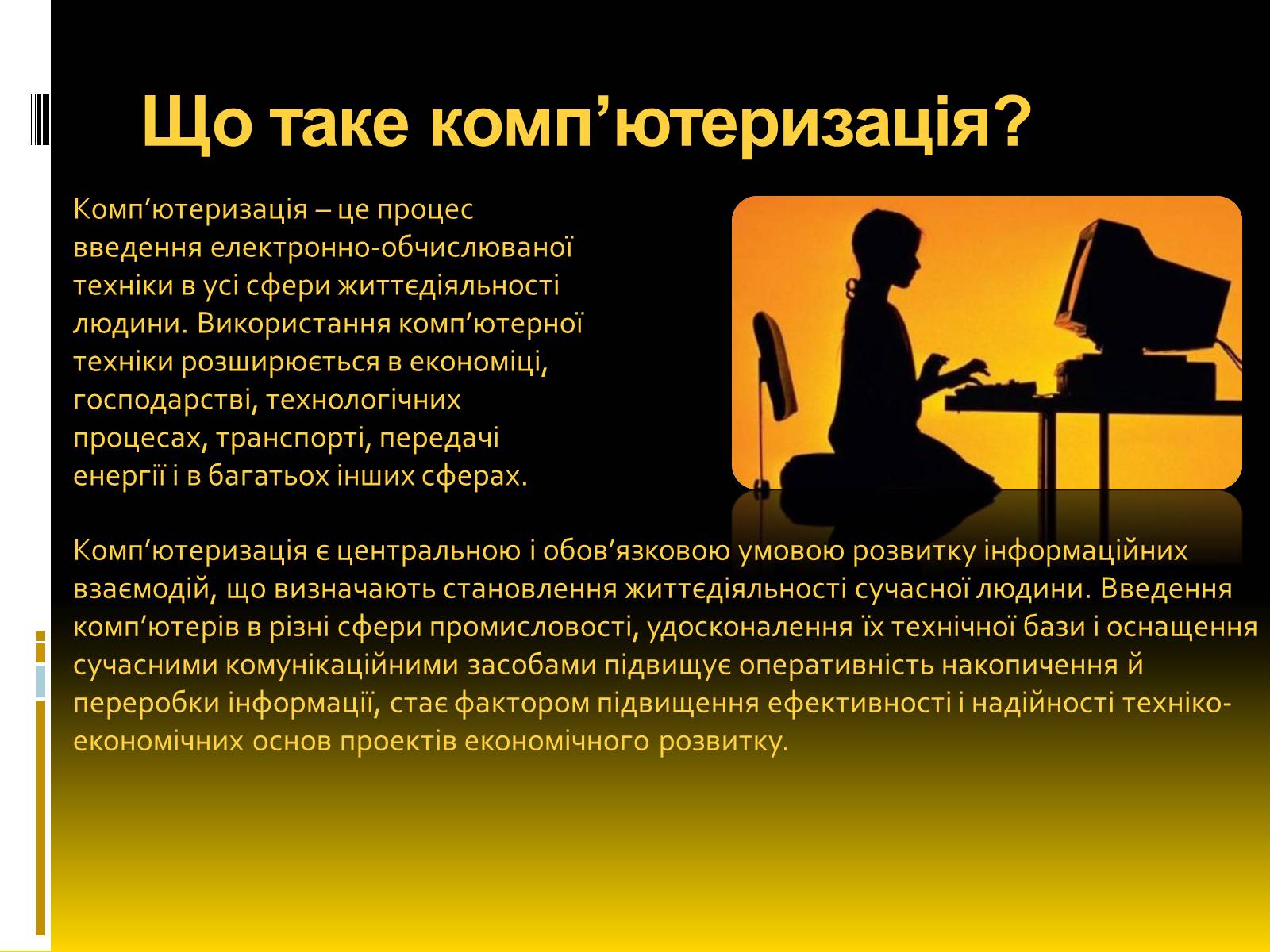 Що таке комп’ютеризація?

Комп’ютеризація – це процес введення електронно-обчислюваної техніки в усі сфери життєдіяльності людини. Використання комп’ютерної техніки розширюється в економіці, господарстві, технологічних процесах, транспорті, передачі енергії і в багатьох інших сферах.

Комп’ютеризація є центральною і обов’язковою умовою розвитку інформаційних взаємодій, що визначають становлення життєдіяльності сучасної людини. Введення комп’ютерів в різні сфери промисловості, удосконалення їх технічної бази і оснащення сучасними комунікаційними засобами підвищує оперативність накопичення й переробки інформації, стає фактором підвищення ефективності і надійності техніко-економічних основ проектів економічного розвитку.